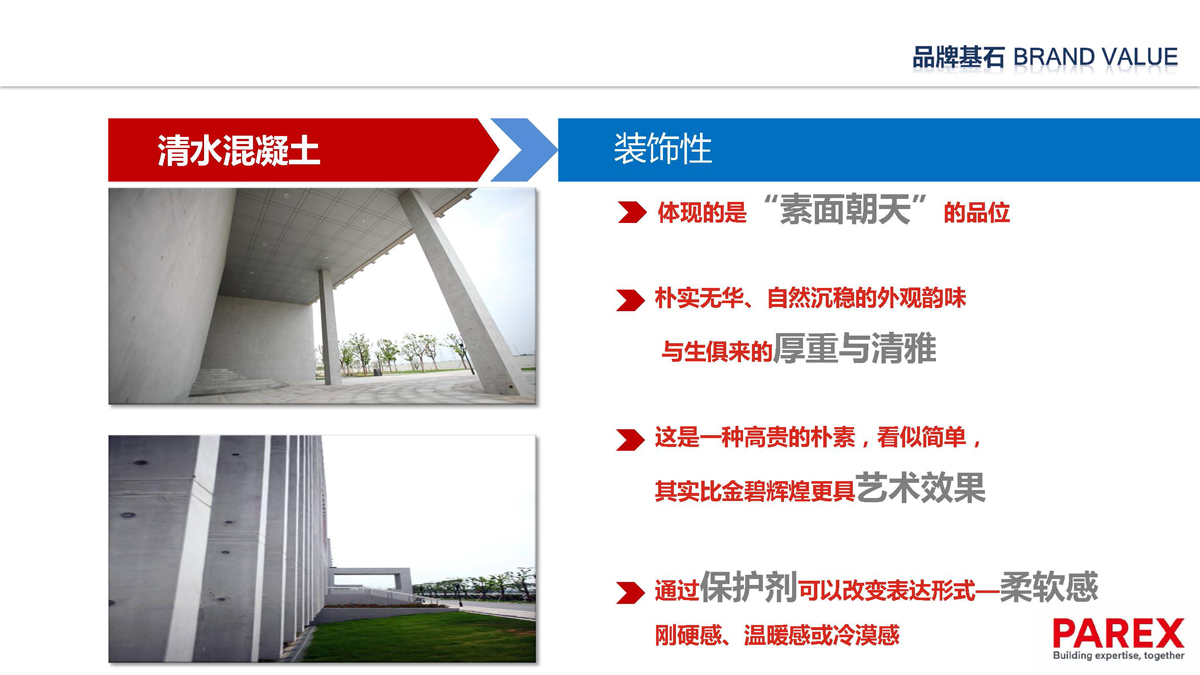 品牌基石 BRAND VALUE

清水混凝土

装饰性

体现的是“素面朝天”的品位

朴实无华、自然沉稳的外观韵味

与生俱来的厚重与清雅

这是一种高贵的朴素，看似简单，

其实比金碧辉煌更具艺术效果

通过保护剂可以改变表达形式—柔软感

刚硬感、温暖感或冷漠感

PAREX
Building expertise, together